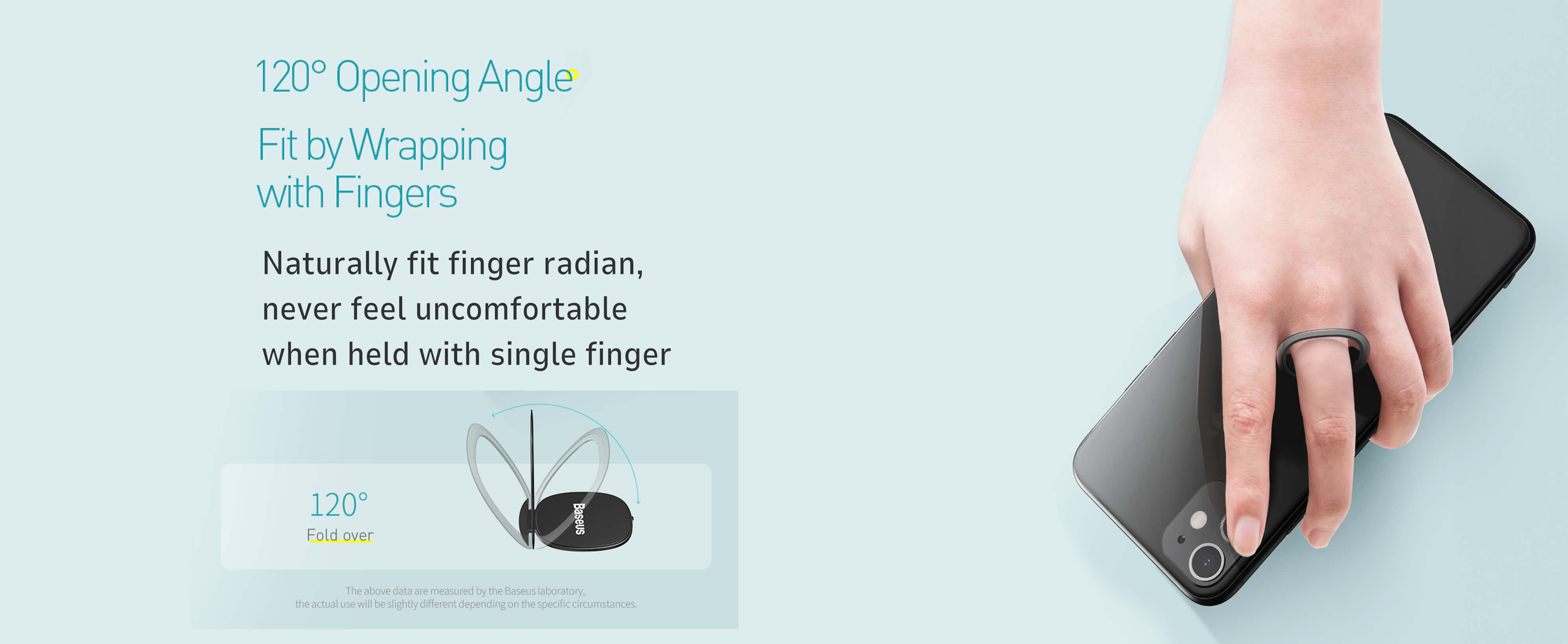 120° Opening Angle

Fit by Wrapping with Fingers

Naturally fit finger radian, never feel uncomfortable when held with single finger

120°
Fold over

Baseus

The above data are measured by the Baseus laboratory, the actual use will be slightly different depending on the specific circumstances.